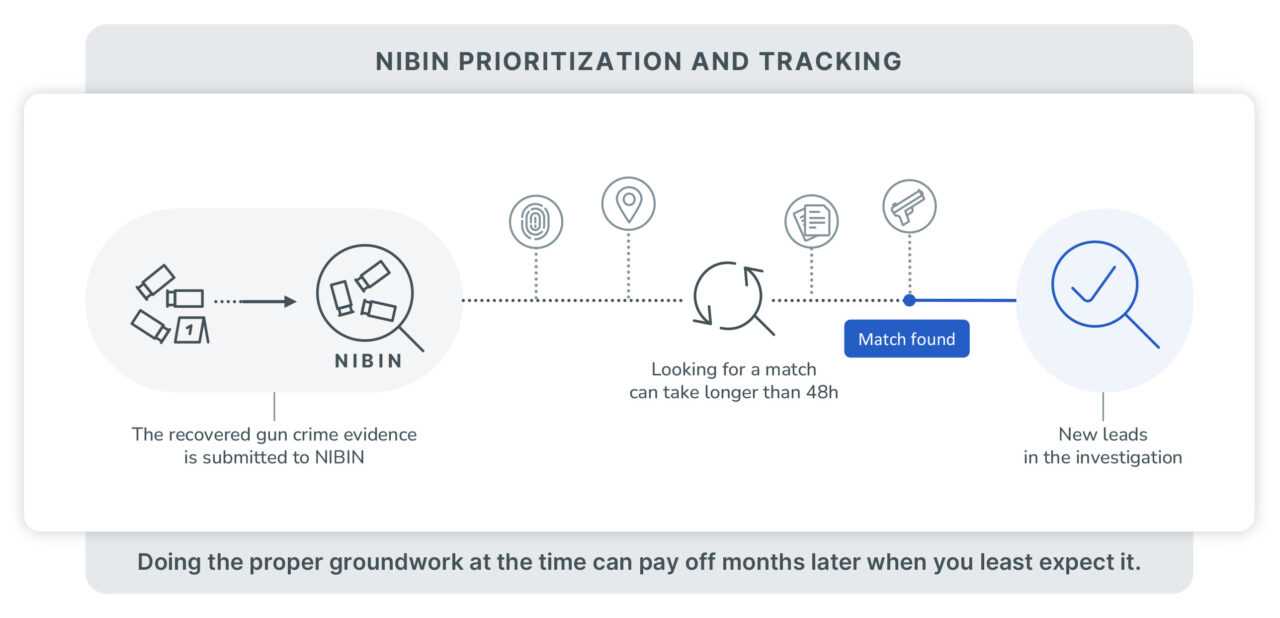 NIBIN PRIORITIZATION AND TRACKING

1

NIBIN

The recovered gun crime evidence is submitted to NIBIN

Looking for a match can take longer than 48h

Match found

New leads in the investigation

Doing the proper groundwork at the time can pay off months later when you least expect it.